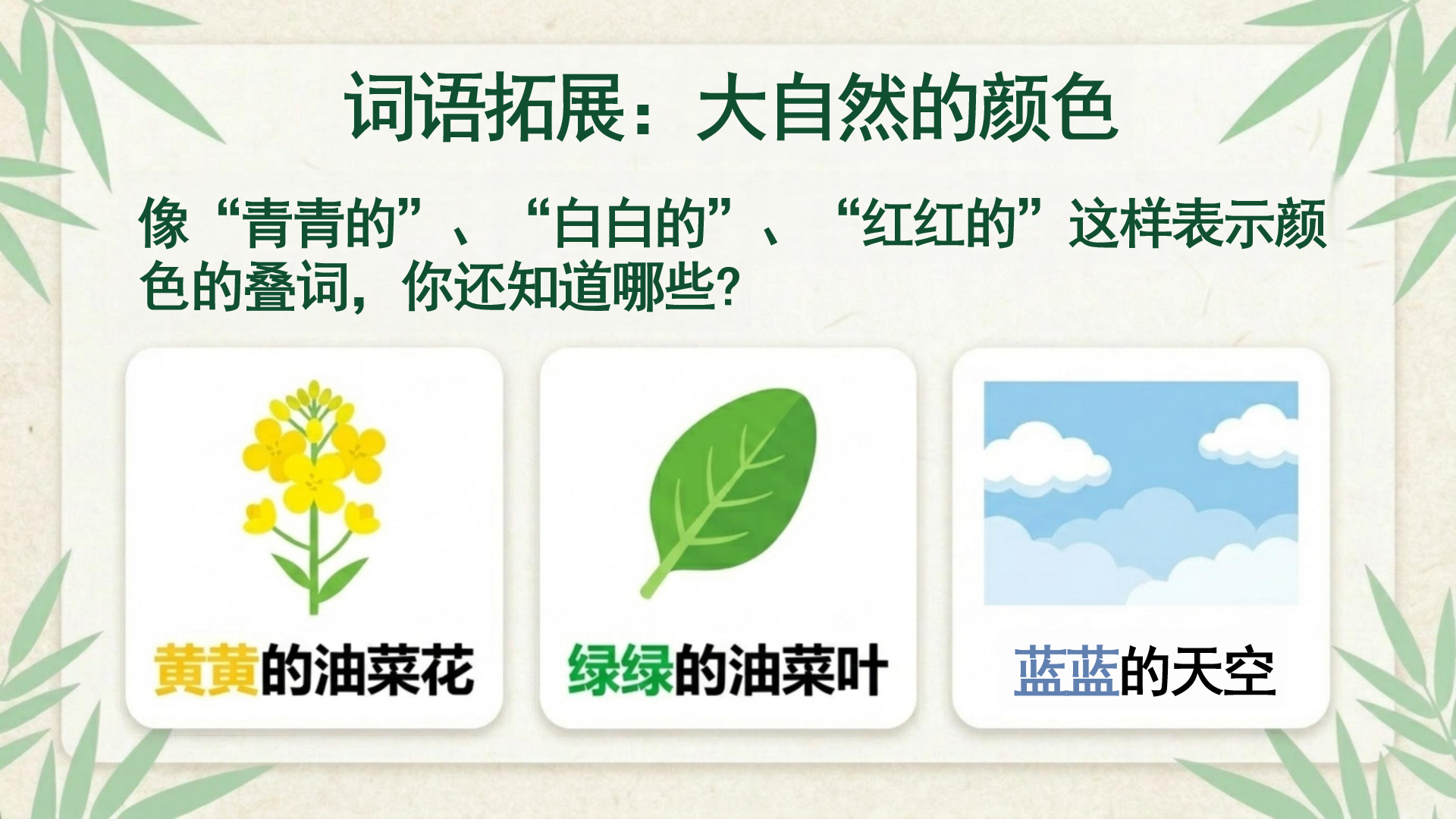 词语拓展：大自然的颜色

像“青青的”、“白白的”、“红红的”这样表示颜色的叠词，你还知道哪些？

黄黄的油菜花

绿绿的油菜叶

蓝蓝的天空